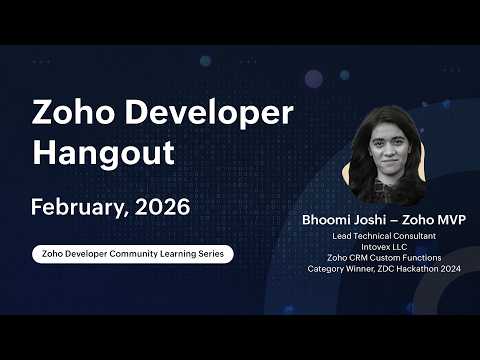 Zoho Developer Hangout

February, 2026

Zoho Developer Community Learning Series

Bhoomi Joshi – Zoho MVP
Lead Technical Consultant
Intovex LLC
Zoho CRM Custom Functions
Category Winner, ZDC Hackathon 2024